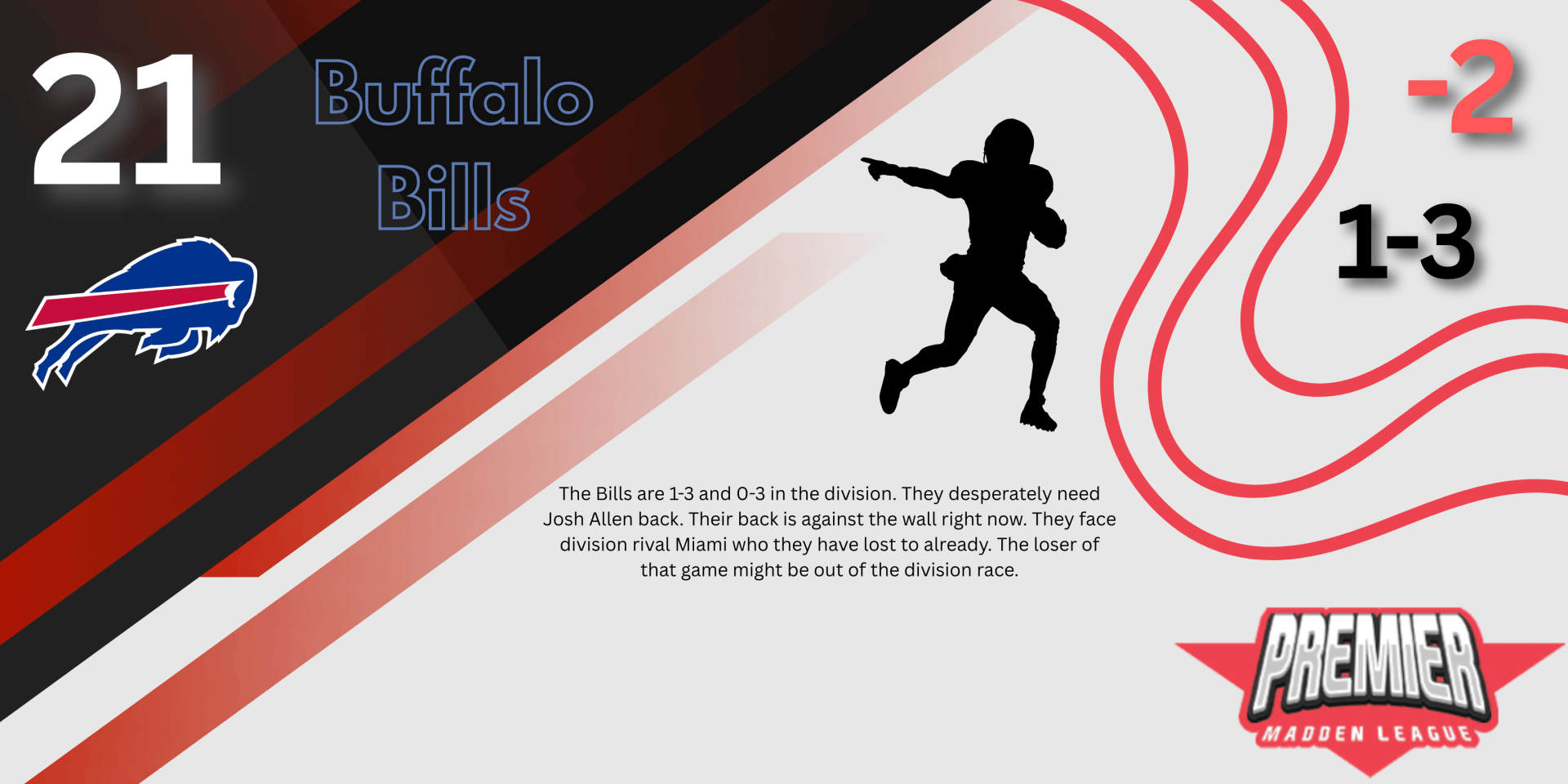 21

Buffalo Bills

-2

1-3

The Bills are 1-3 and 0-3 in the division. They desperately need Josh Allen back. Their back is against the wall right now. They face division rival Miami who they have lost to already. The loser of that game might be out of the division race.

PREMIER
MADDEN LEAGUE